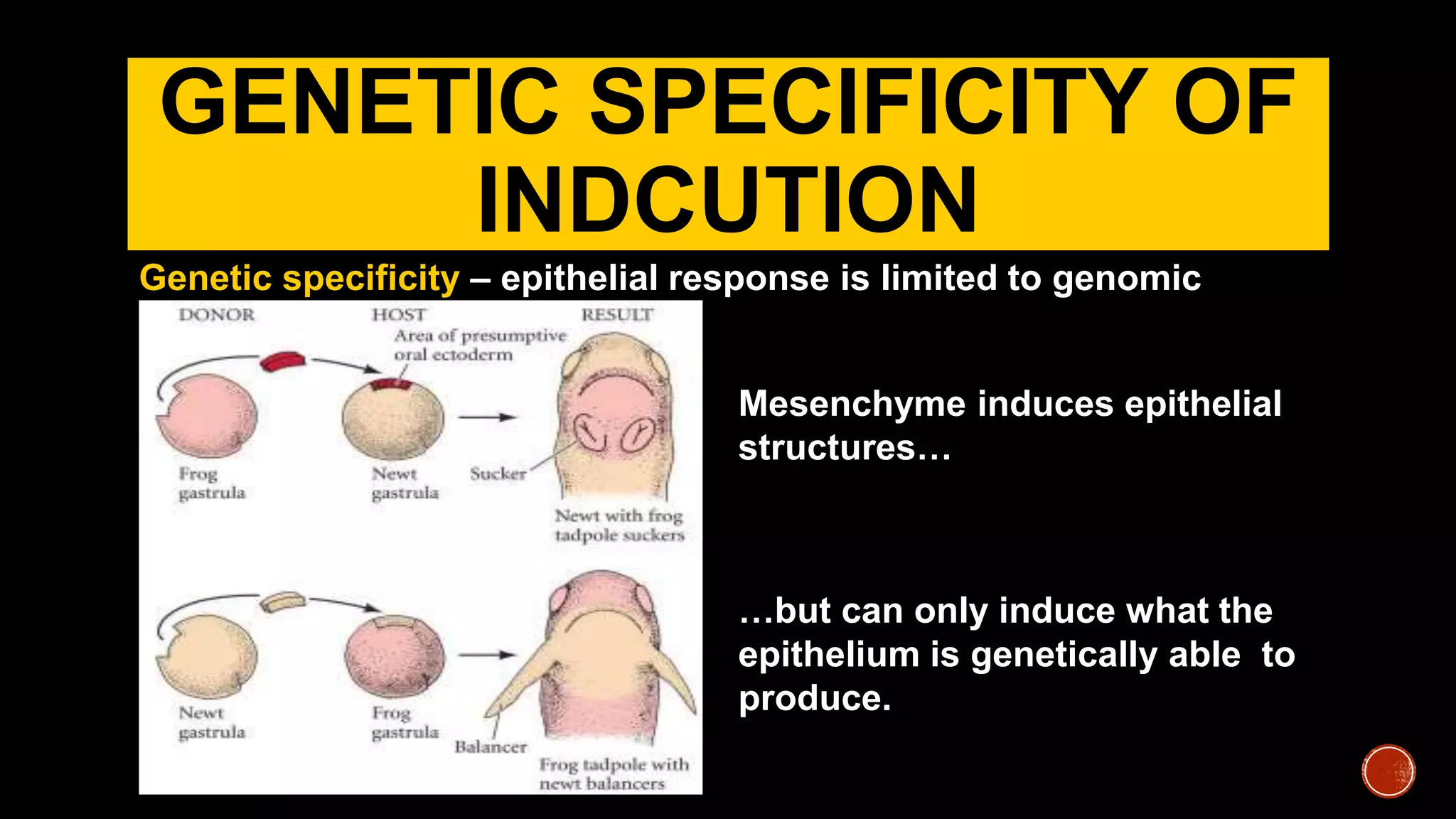 GENETIC SPECIFICITY OF INDCUTION

Genetic specificity – epithelial response is limited to genomic

DONOR

HOST

RESULT

Area of presumptive oral ectoderm

Frog gastrula

Newt gastrula

Sucker

Newt with frog tadpole suckers

Newt gastrula

Frog gastrula

Balancer

Frog tadpole with newt balancers

Mesenchyme induces epithelial structures…

…but can only induce what the epithelium is genetically able to produce.